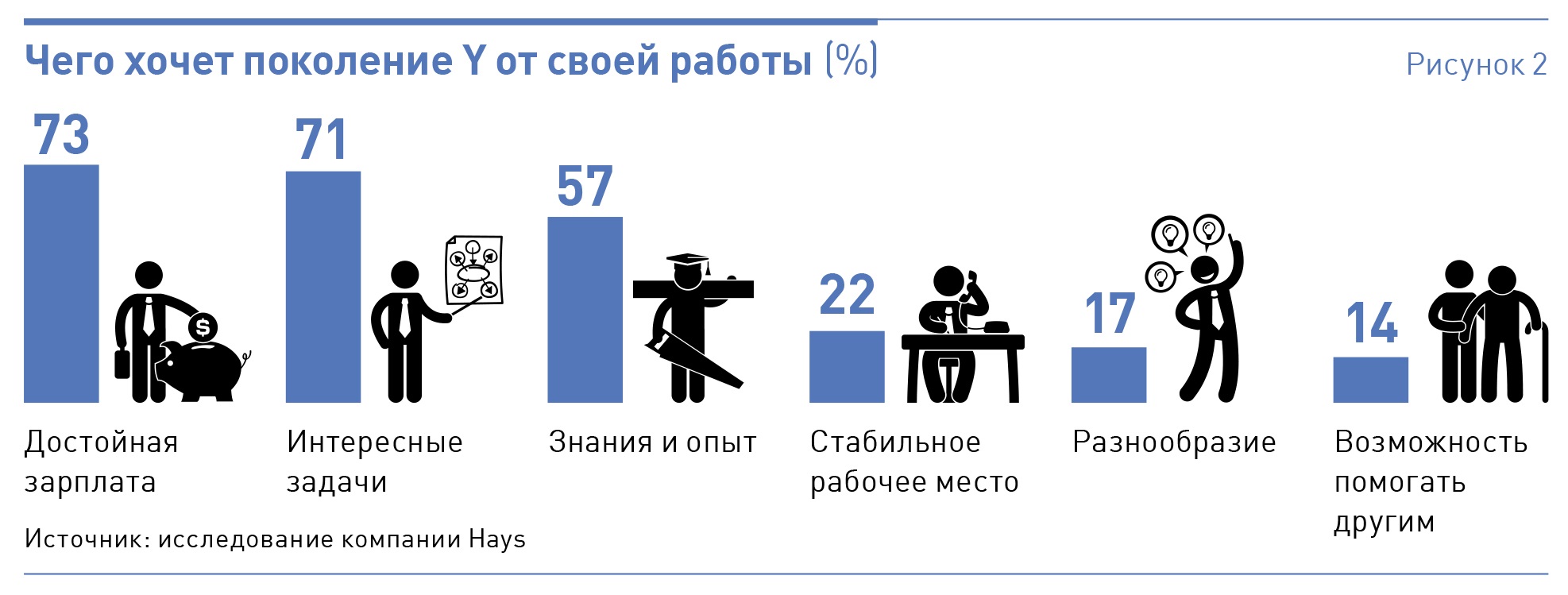 Чего хочет поколение Y от своей работы (%)

Рисунок 2

73

Достойная зарплата

71

Интересные задачи

57

Знания и опыт

22

Стабильное рабочее место

17

Разнообразие

14

Возможность помогать другим

Источник: исследование компании Hays